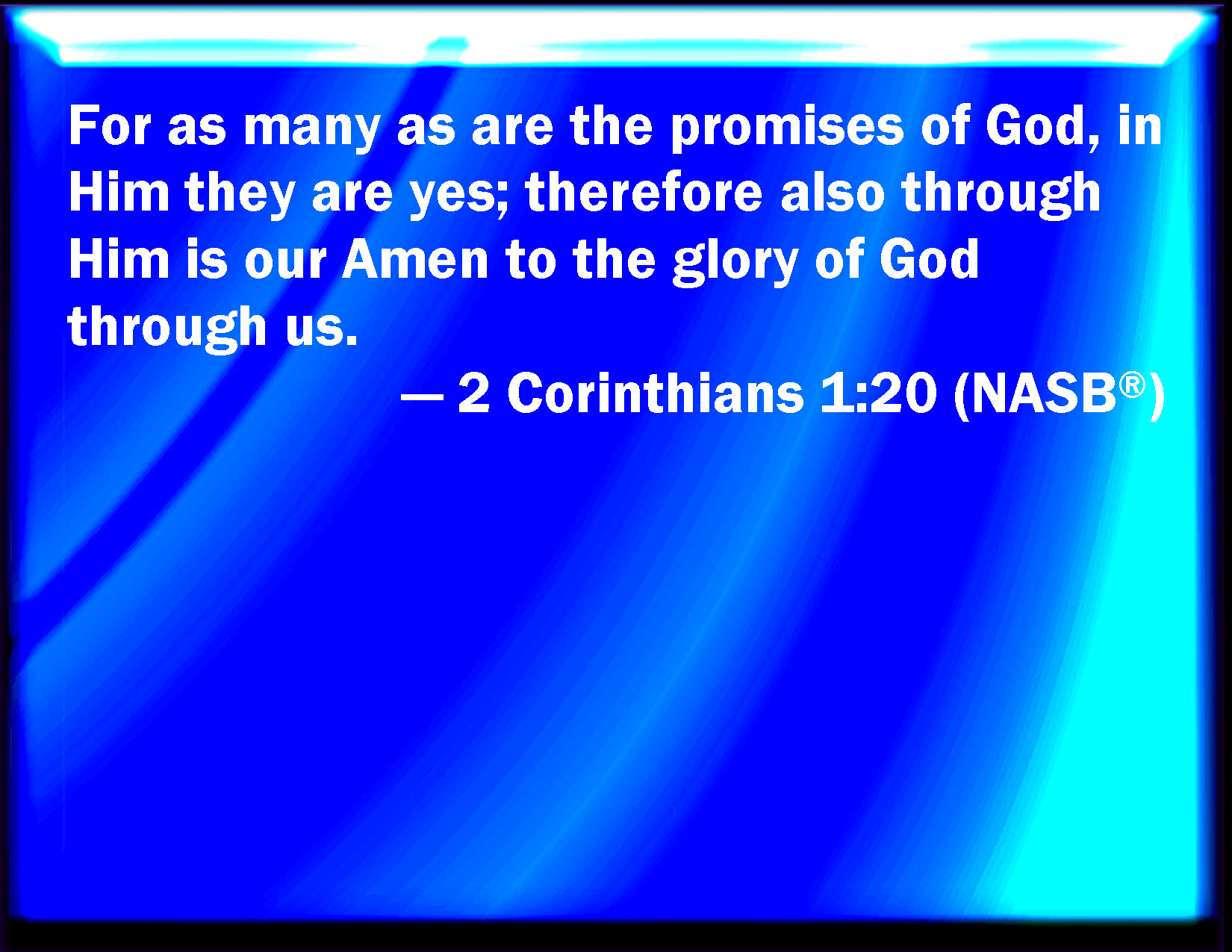 For as many as are the promises of God, in Him they are yes; therefore also through Him is our Amen to the glory of God through us.

— 2 Corinthians 1:20 (NASB®)